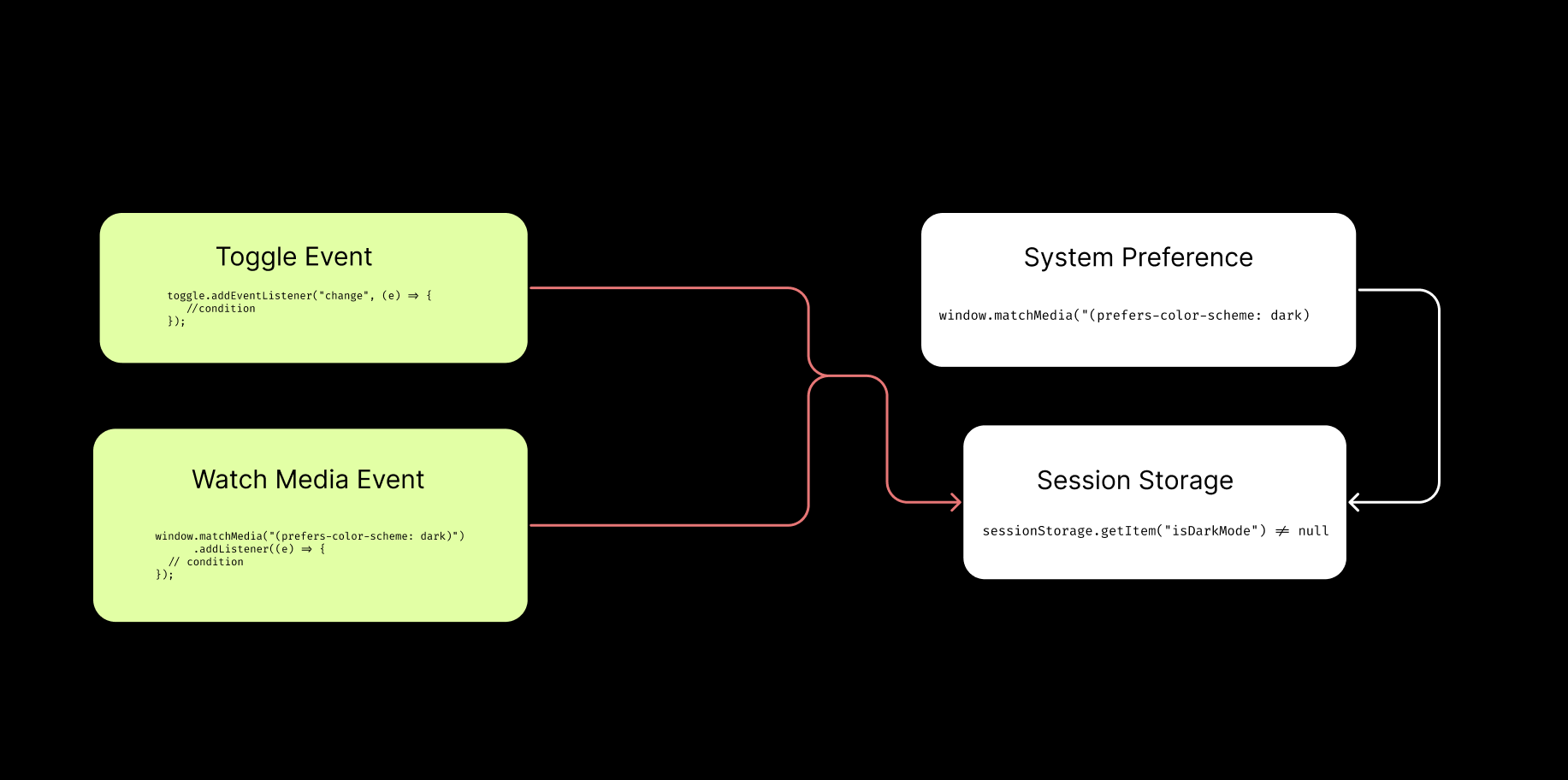 Toggle Event

toggle.addEventListener("change", (e) ⇒ {
//condition
});

Watch Media Event

window.matchMedia("(prefers-color-scheme: dark)")
.addListener((e) ⇒ {
// condition
});

System Preference

window.matchMedia("(prefers-color-scheme: dark)

Session Storage

sessionStorage.getItem("isDarkMode") ≠ null